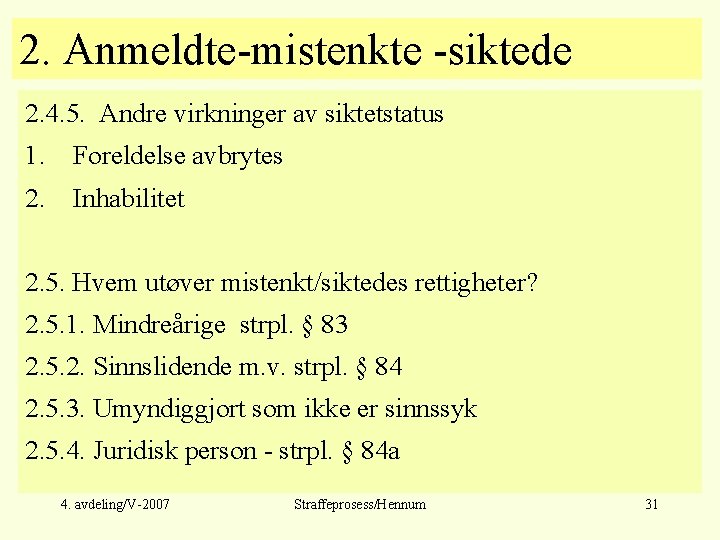 2. Anmeldte-mistenkte -siktede

2.4.5. Andre virkninger av siktetstatus
1. Foreldelse avbrytes
2. Inhabilitet

2.5. Hvem utøver mistenkt/siktedes rettigheter?
2.5.1. Mindreårige strpl. § 83
2.5.2. Sinnslidende m.v. strpl. § 84
2.5.3. Umyndiggjort som ikke er sinnssyk
2.5.4. Juridisk person - strpl. § 84a

4. avdeling/V-2007 Straffeprosess/Hennum 31